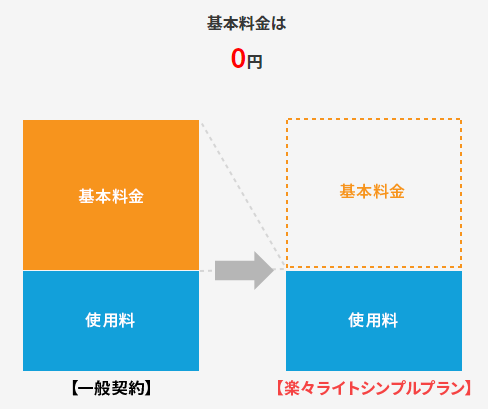 基本料金は

0円

基本料金

使用料

【一般契約】

基本料金

使用料

【楽々ライトシンプルプラン】